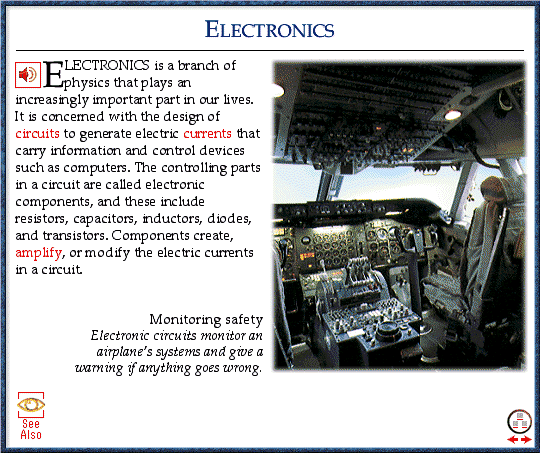 ELECTRONICS

ELECTRONICS is a branch of physics that plays an increasingly important part in our lives. It is concerned with the design of circuits to generate electric currents that carry information and control devices such as computers. The controlling parts in a circuit are called electronic components, and these include resistors, capacitors, inductors, diodes, and transistors. Components create, amplify, or modify the electric currents in a circuit.

Monitoring safety
Electronic circuits monitor an airplane's systems and give a warning if anything goes wrong.

See Also